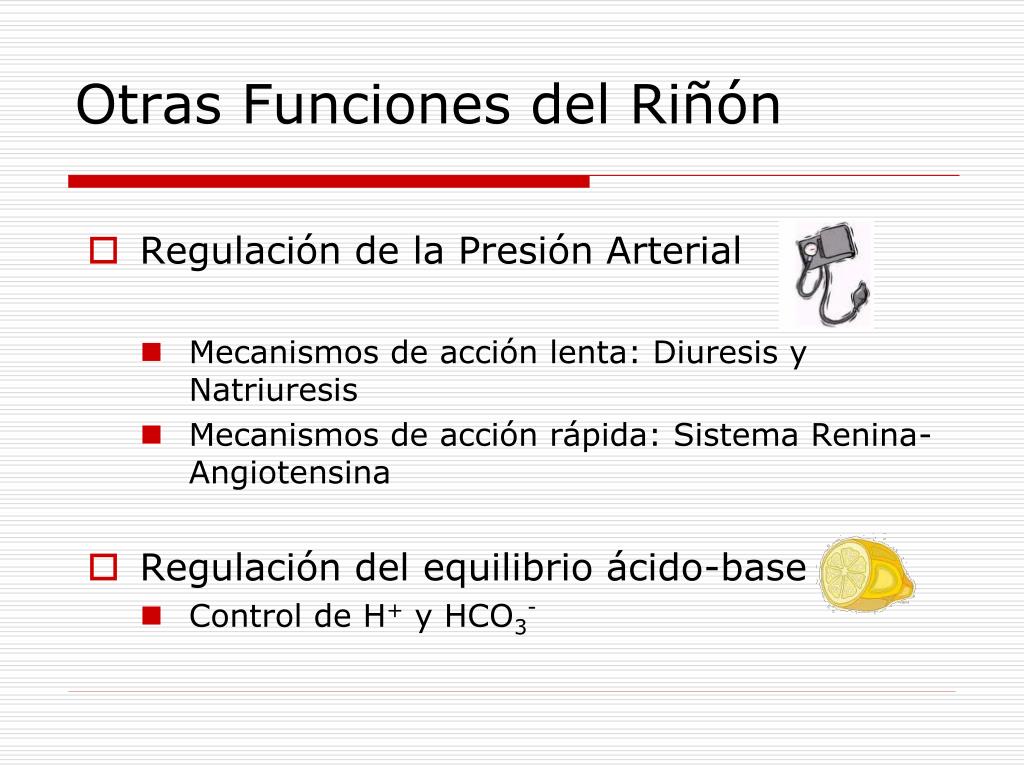 Otras Funciones del Riñón

Regulación de la Presión Arterial

Mecanismos de acción lenta: Diuresis y Natriuresis

Mecanismos de acción rápida: Sistema Renina-Angiotensina

Regulación del equilibrio ácido-base

Control de $H^+$ y $HCO_3^-$